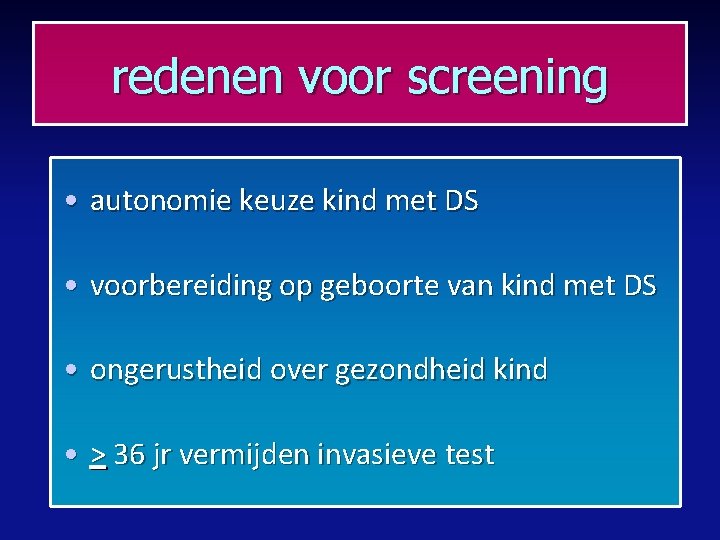 redenen voor screening

• autonomie keuze kind met DS

• voorbereiding op geboorte van kind met DS

• ongerustheid over gezondheid kind

• $\geq$ 36 jr vermijden invasieve test